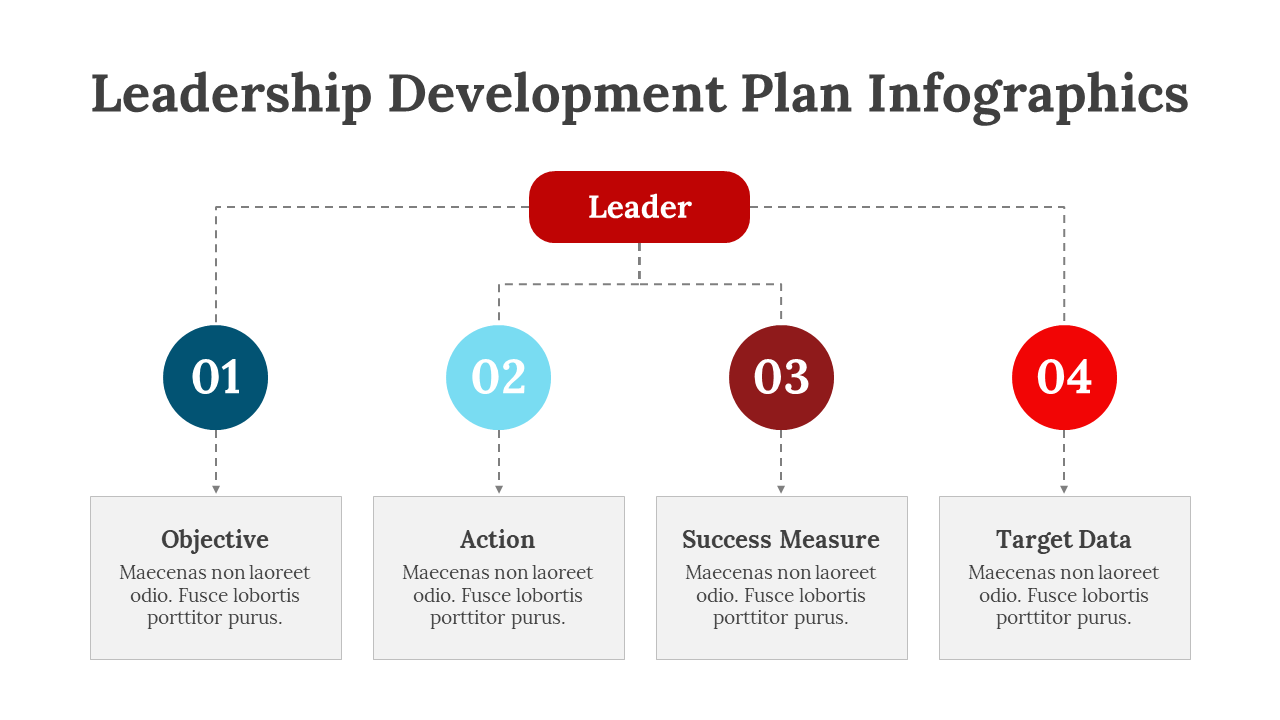 Leadership Development Plan Infographics

Leader

01

02

03

04

Objective
Maecenas non laoreet odio. Fusce lobortis porttitor purus.

Action
Maecenas non laoreet odio. Fusce lobortis porttitor purus.

Success Measure
Maecenas non laoreet odio. Fusce lobortis porttitor purus.

Target Data
Maecenas non laoreet odio. Fusce lobortis porttitor purus.